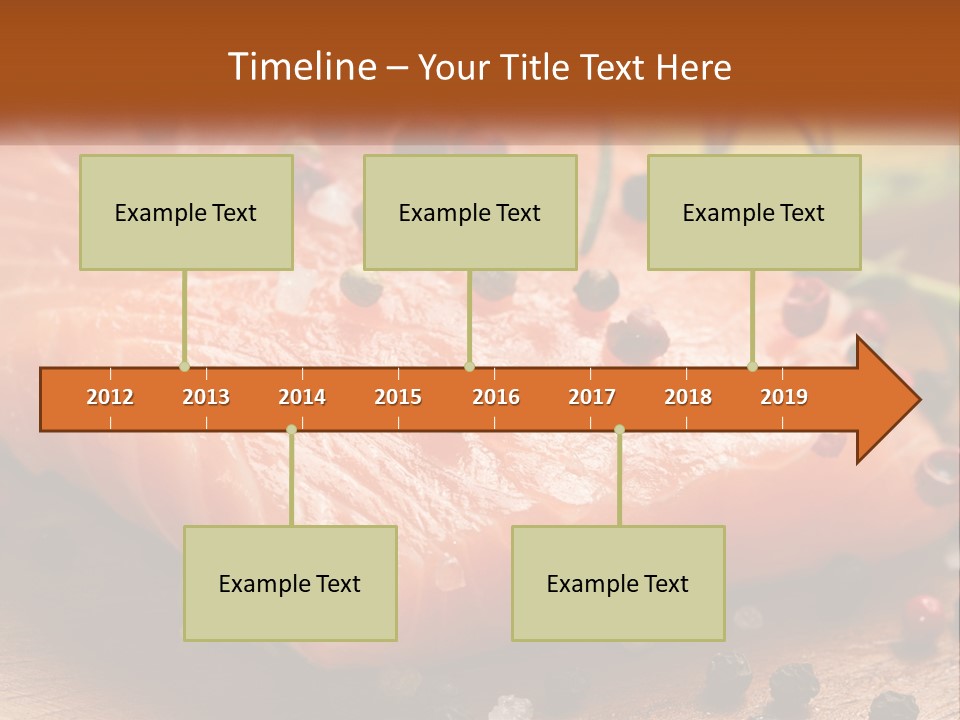 Timeline – Your Title Text Here

Example Text

Example Text

Example Text

2012 2013 2014 2015 2016 2017 2018 2019

Example Text

Example Text